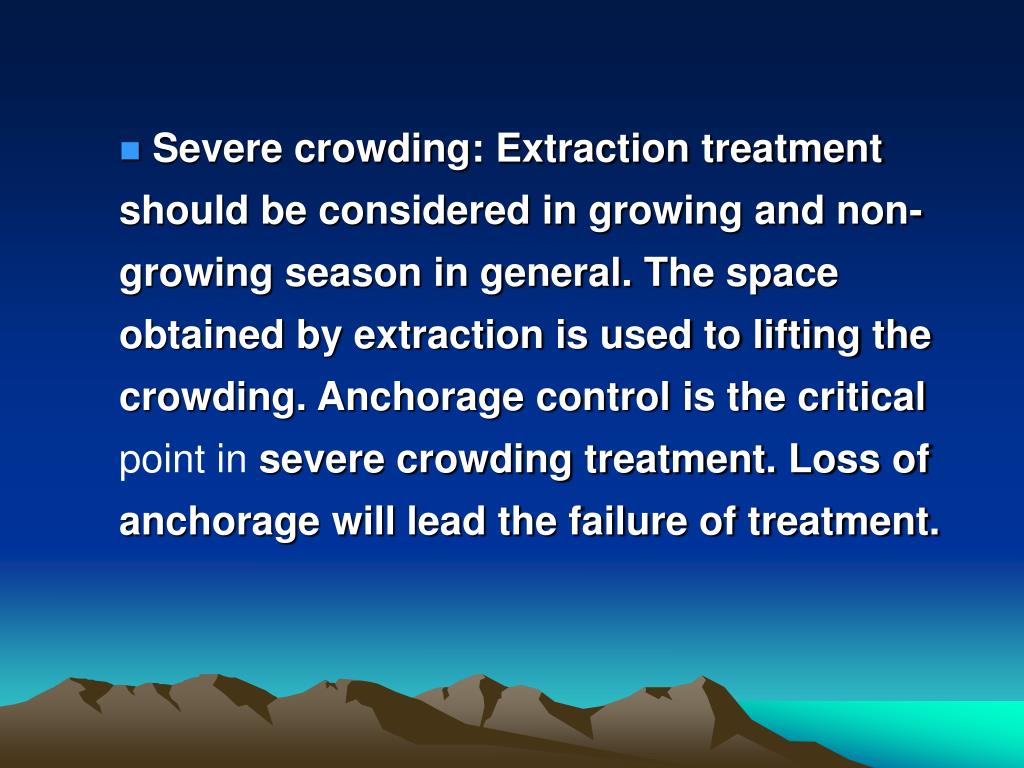 Severe crowding: Extraction treatment should be considered in growing and non-growing season in general. The space obtained by extraction is used to lifting the crowding. Anchorage control is the critical point in severe crowding treatment. Loss of anchorage will lead the failure of treatment.